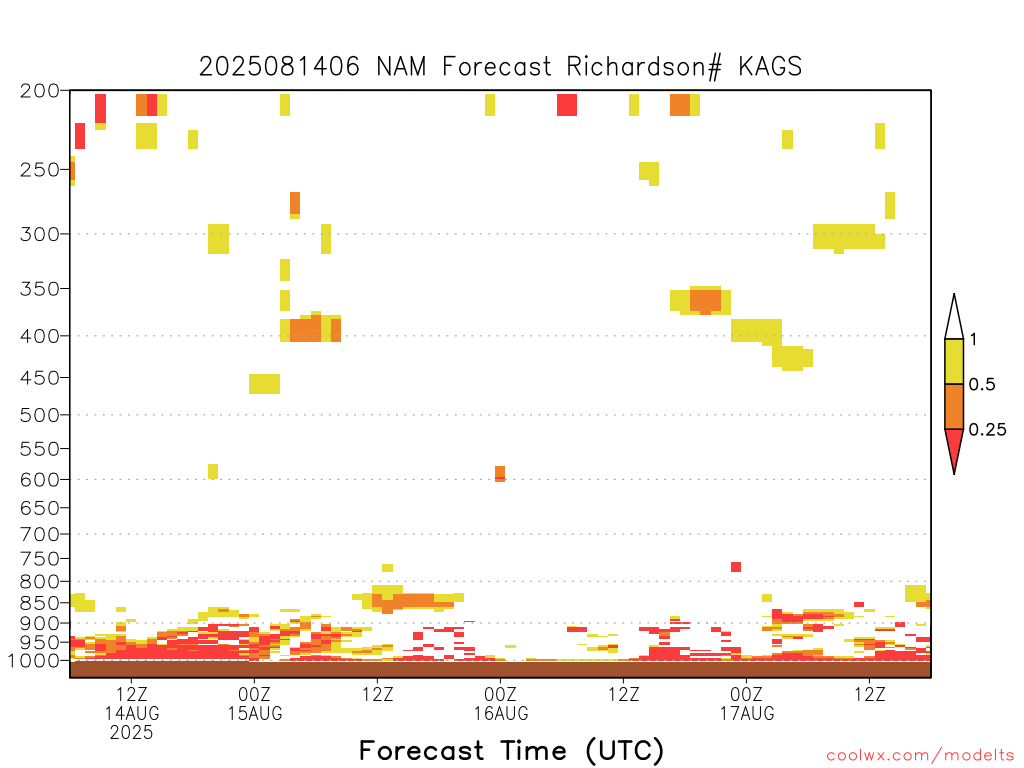 2025081406 NAM Forecast Richardson# KAGS

200
250
300
350
400
450
500
550
600
650
700
750
800
850
900
950
1000

1
0.5
0.25

12Z
14AUG
2025
00Z
15AUG
12Z
00Z
16AUG
12Z
00Z
17AUG
12Z

Forecast Time (UTC)

coolwx.com/modelts